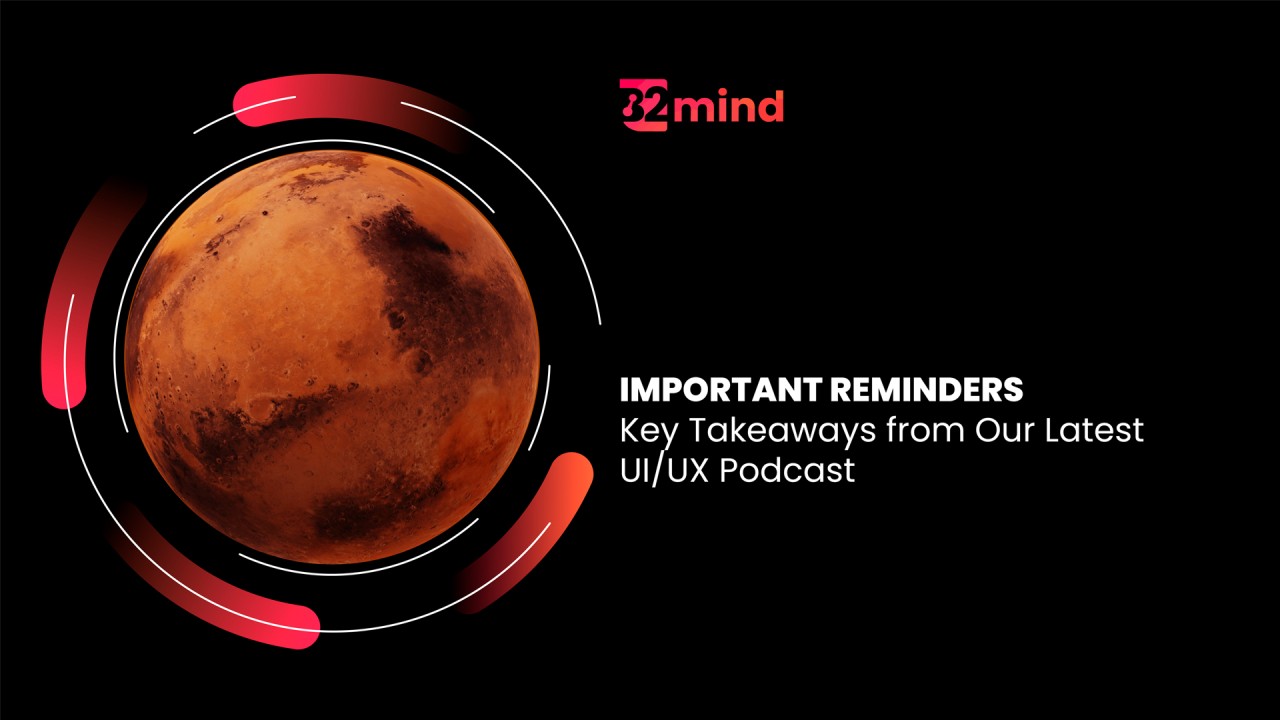 32mind

IMPORTANT REMINDERS
Key Takeaways from Our Latest UI/UX Podcast